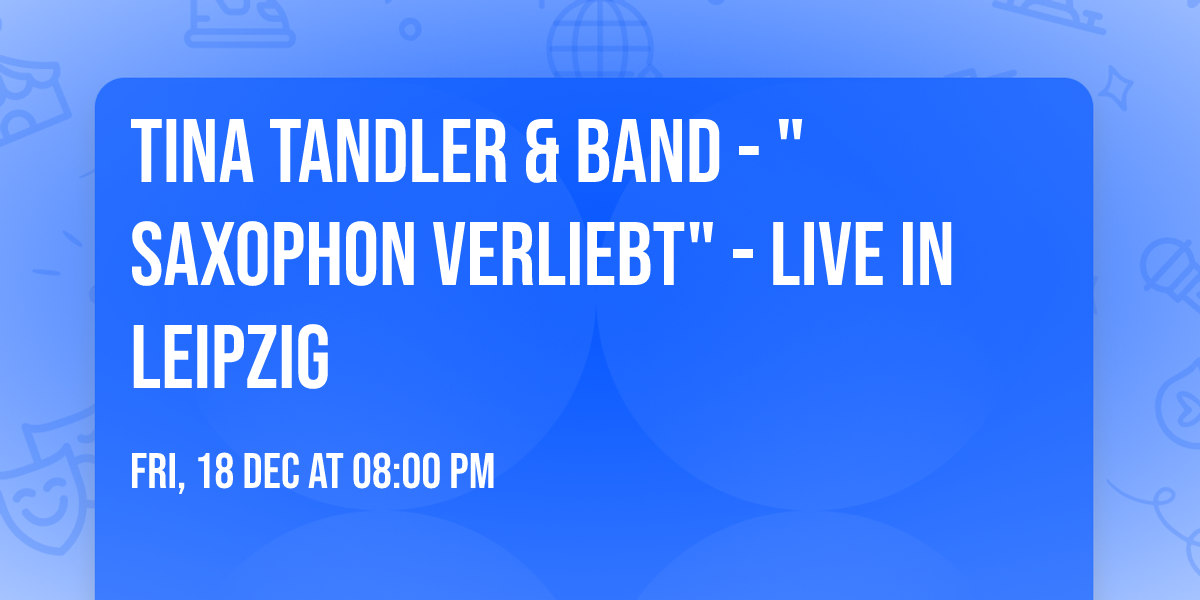 TINA TANDLER & BAND - " SAXOPHON VERLIEBT" - LIVE IN LEIPZIG

FRI, 18 DEC AT 08:00 PM